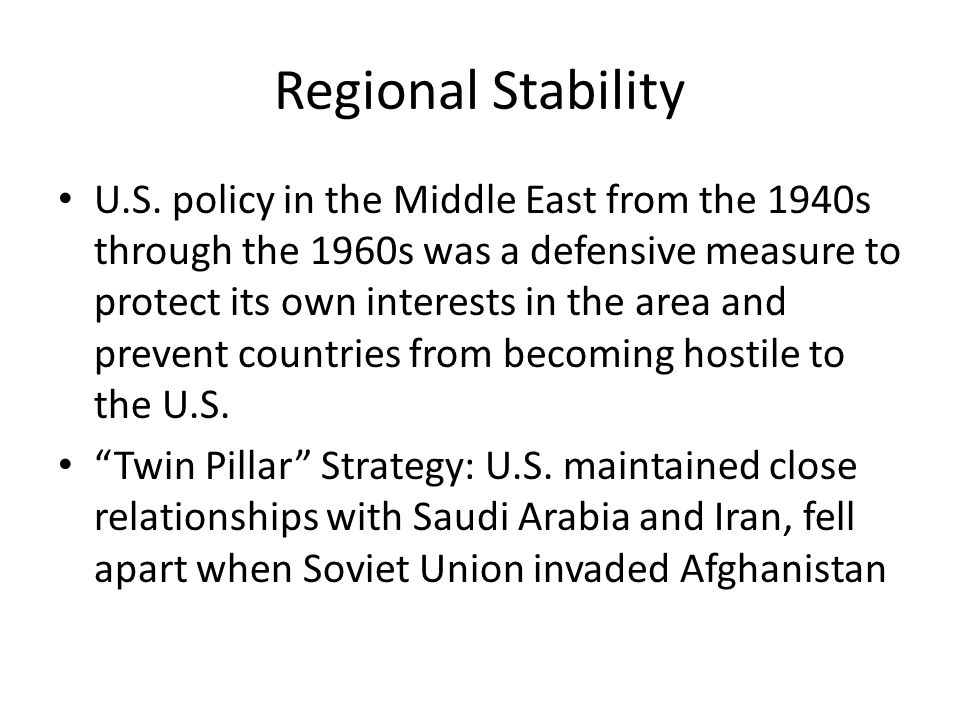 Regional Stability

• U.S. policy in the Middle East from the 1940s through the 1960s was a defensive measure to protect its own interests in the area and prevent countries from becoming hostile to the U.S.
• “Twin Pillar” Strategy: U.S. maintained close relationships with Saudi Arabia and Iran, fell apart when Soviet Union invaded Afghanistan